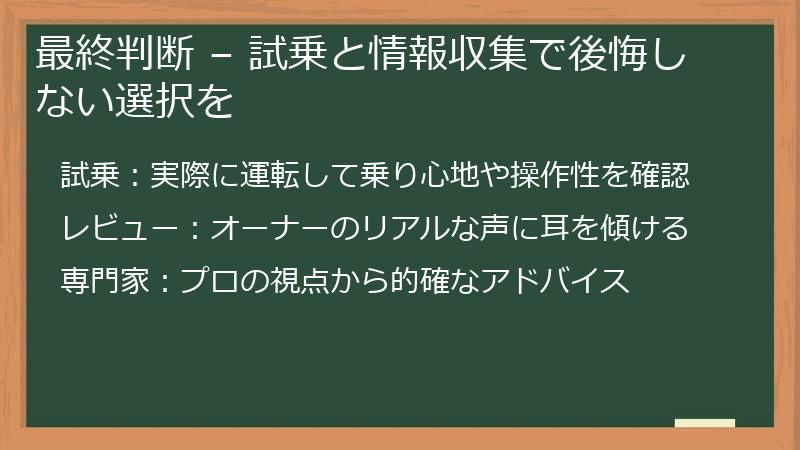 最終判断 – 試乗と情報収集で後悔しない選択を

試乗：実際に運転して乗り心地や操作性を確認

レビュー：オーナーのリアルな声に耳を傾ける

専門家：プロの視点から的確なアドバイス